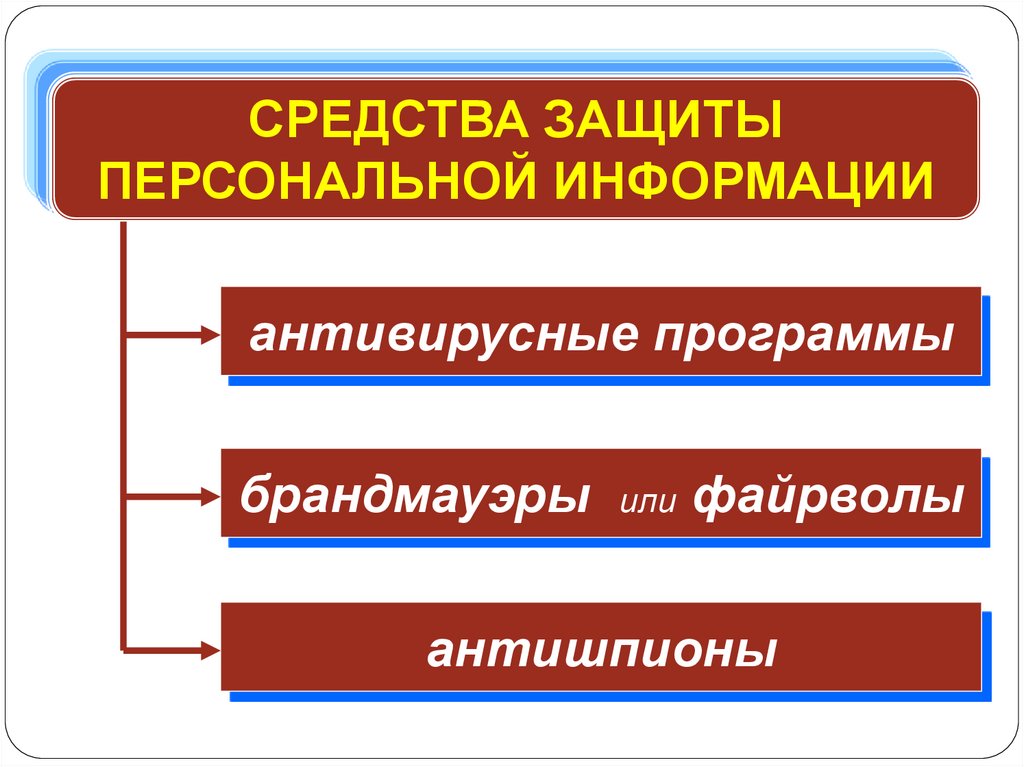 СРЕДСТВА ЗАЩИТЫ ПЕРСОНАЛЬНОЙ ИНФОРМАЦИИ

антивирусные программы

брандмауэры или файрволы

антишпионы